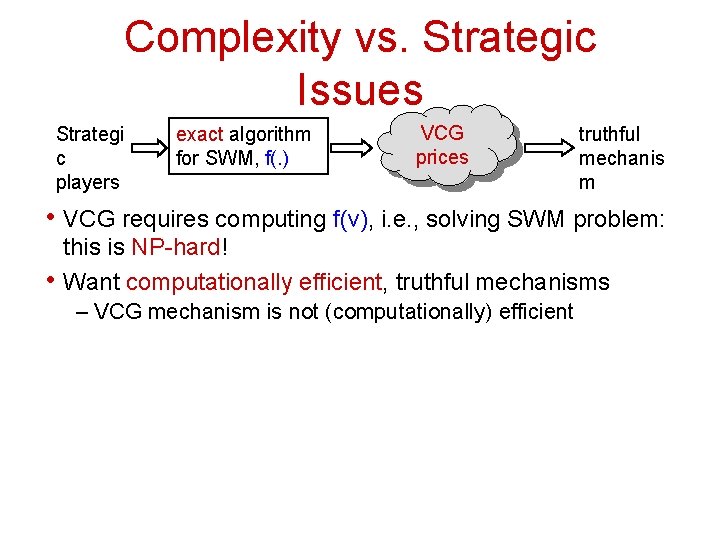 Complexity vs. Strategic Issues

Strategic players

exact algorithm for SWM, f(.)

VCG prices

truthful mechanism

• VCG requires computing f(v), i.e., solving SWM problem: this is NP-hard!

• Want computationally efficient, truthful mechanisms
– VCG mechanism is not (computationally) efficient